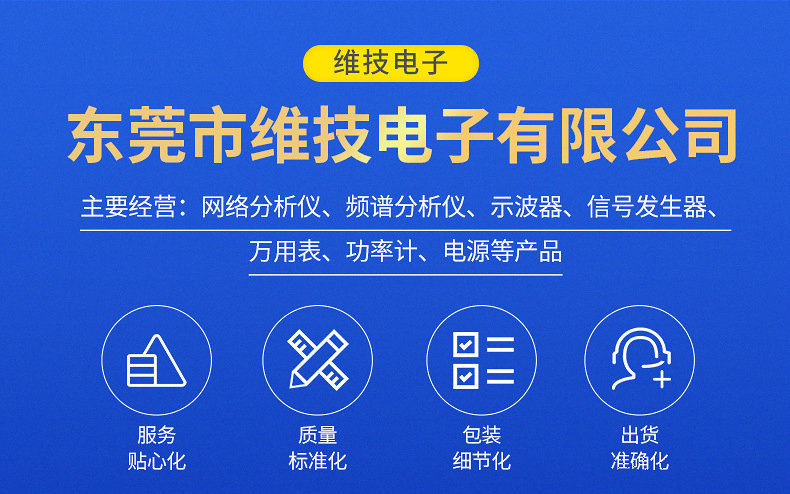 维技电子

东莞市维技电子有限公司

主要经营：网络分析仪、频谱分析仪、示波器、信号发生器、万用表、功率计、电源等产品

服务
贴心化

质量
标准化

包装
细节化

出货
准确化